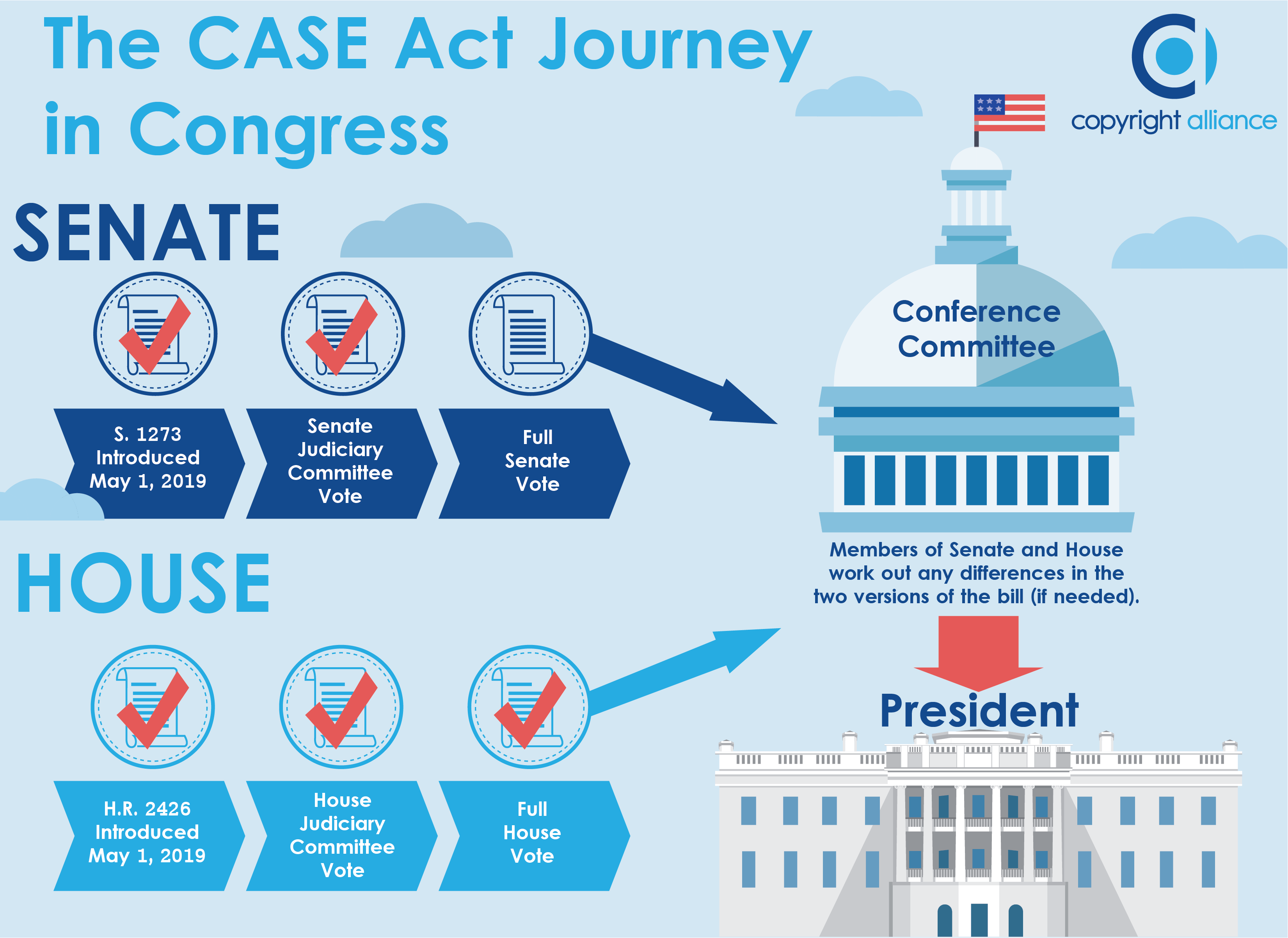 The CASE Act Journey in Congress

copyright alliance

SENATE

S. 1273 Introduced May 1, 2019

Senate Judiciary Committee Vote

Full Senate Vote

Conference Committee

Members of Senate and House work out any differences in the two versions of the bill (if needed).

HOUSE

H.R. 2426 Introduced May 1, 2019

House Judiciary Committee Vote

Full House Vote

President